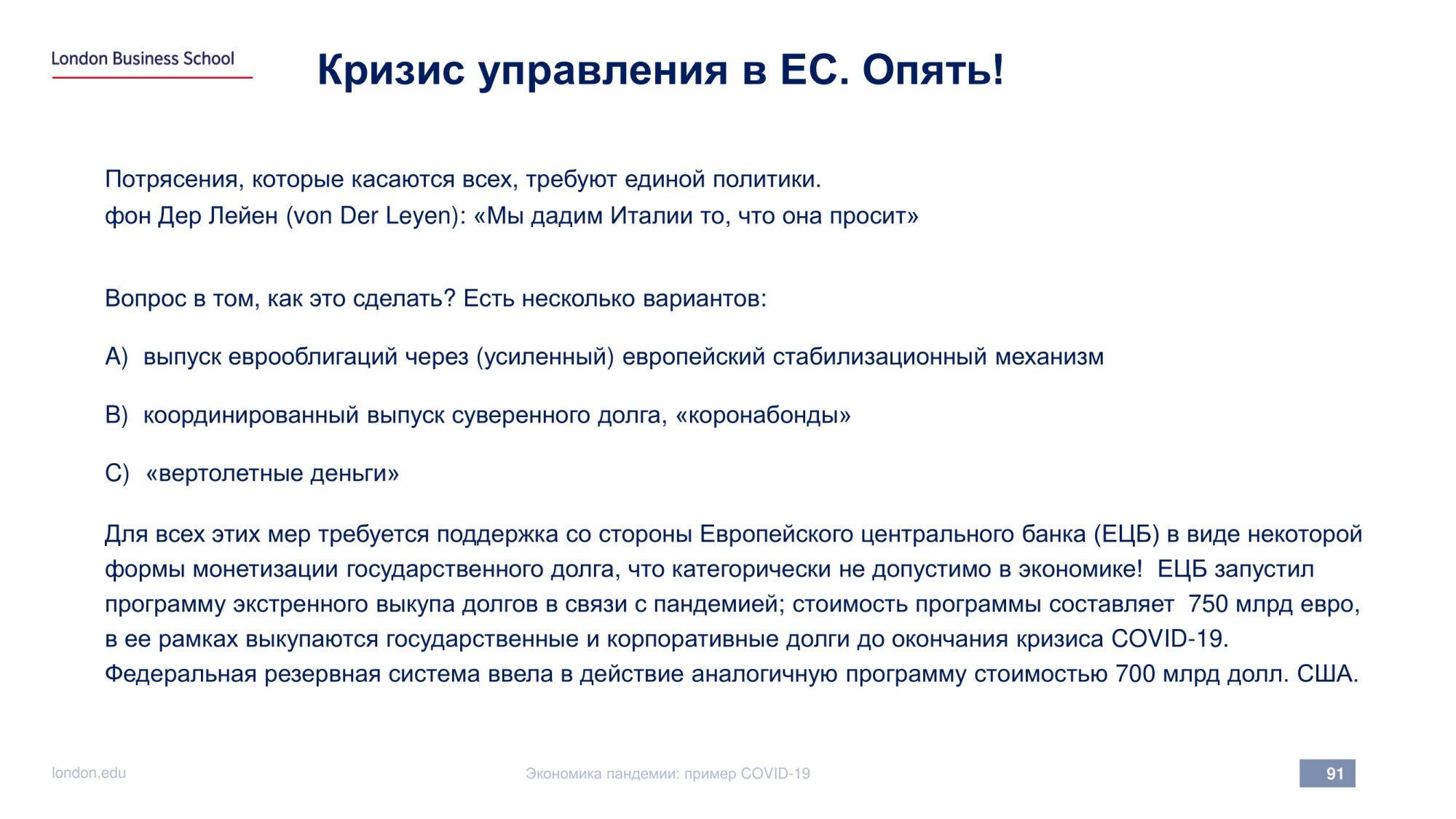 London Business School

Кризис управления в ЕС. Опять!

Потрясения, которые касаются всех, требуют единой политики.
фон Дер Лейен (von Der Leyen): «Мы дадим Италии то, что она просит»

Вопрос в том, как это сделать? Есть несколько вариантов:

A) выпуск еврооблигаций через (усиленный) европейский стабилизационный механизм

B) координированный выпуск суверенного долга, «коронабонды»

C) «вертолетные деньги»

Для всех этих мер требуется поддержка со стороны Европейского центрального банка (ЕЦБ) в виде некоторой формы монетизации государственного долга, что категорически не допустимо в экономике! ЕЦБ запустил программу экстренного выкупа долгов в связи с пандемией; стоимость программы составляет 750 млрд евро, в ее рамках выкупаются государственные и корпоративные долги до окончания кризиса COVID-19. Федеральная резервная система ввела в действие аналогичную программу стоимостью 700 млрд долл. США.

london.edu

Экономика пандемии: пример COVID-19

91